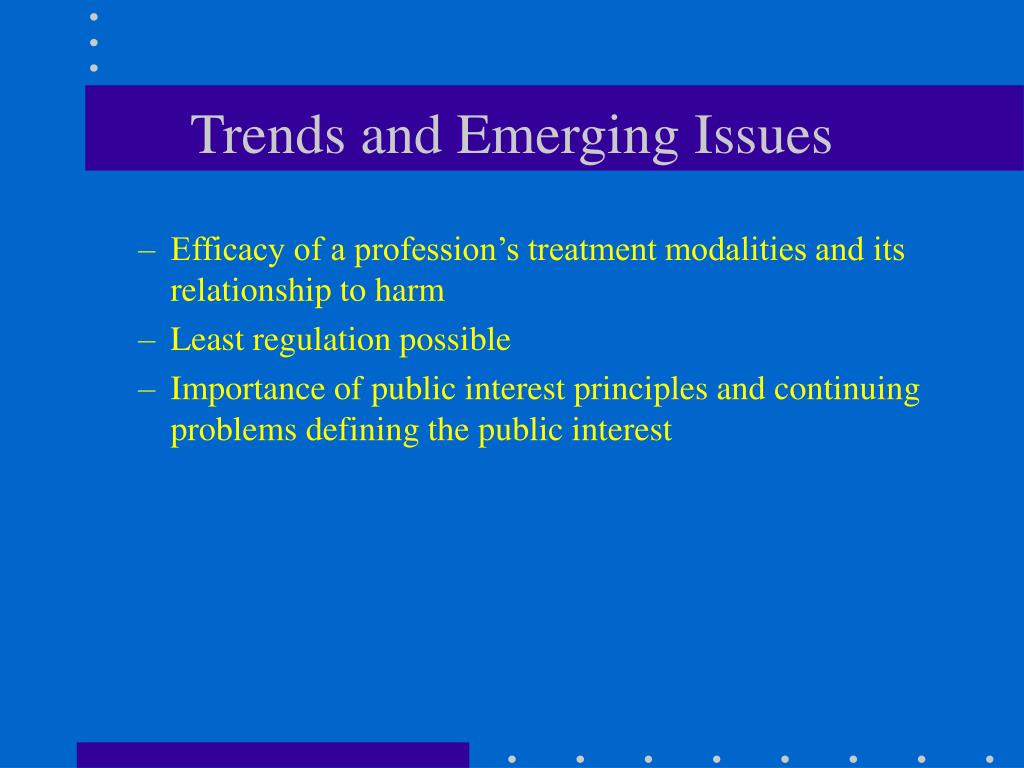 Trends and Emerging Issues

– Efficacy of a profession’s treatment modalities and its relationship to harm
– Least regulation possible
– Importance of public interest principles and continuing problems defining the public interest